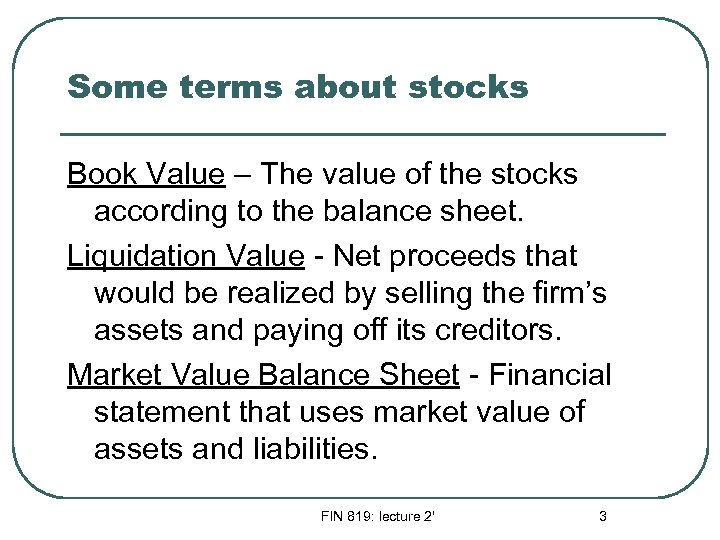 Some terms about stocks

Book Value – The value of the stocks according to the balance sheet.

Liquidation Value - Net proceeds that would be realized by selling the firm's assets and paying off its creditors.

Market Value Balance Sheet - Financial statement that uses market value of assets and liabilities.

FIN 819: lecture 2'

3